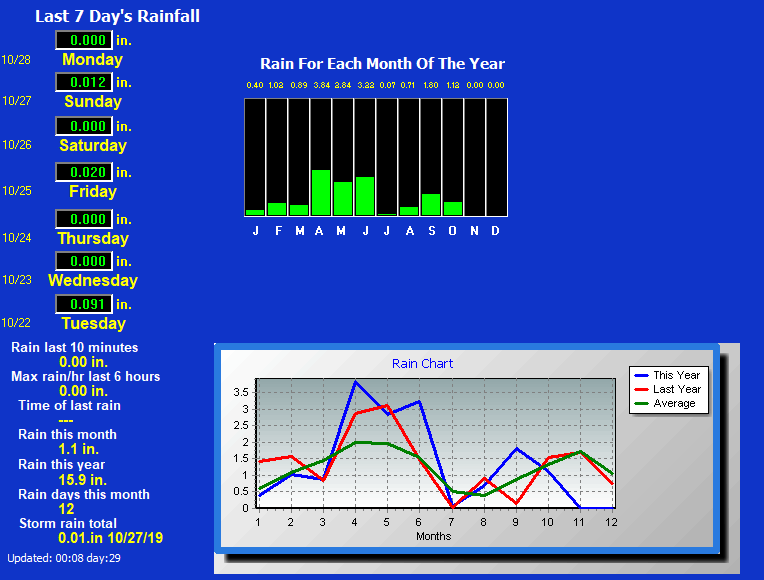 Last 7 Day's Rainfall

0.000 in.
10/28 Monday
0.012 in.
10/27 Sunday
0.000 in.
10/26 Saturday
0.020 in.
10/25 Friday
0.000 in.
10/24 Thursday
0.000 in.
10/23 Wednesday
0.091 in.
10/22 Tuesday

Rain last 10 minutes
0.00 in.
Max rain/hr last 6 hours
0.00 in.
Time of last rain
---
Rain this month
1.1 in.
Rain this year
15.9 in.
Rain days this month
12
Storm rain total
0.01.in 10/27/19

Updated: 00:08 day:29

Rain For Each Month Of The Year

0.40 1.02 0.89 3.84 2.84 3.22 0.07 0.71 1.80 1.12 0.00 0.00

J F M A M J J A S O N D

Rain Chart

This Year
Last Year
Average

3.5
3
2.5
2
1.5
1
0.5
0

1 2 3 4 5 6 7 8 9 10 11 12
Months